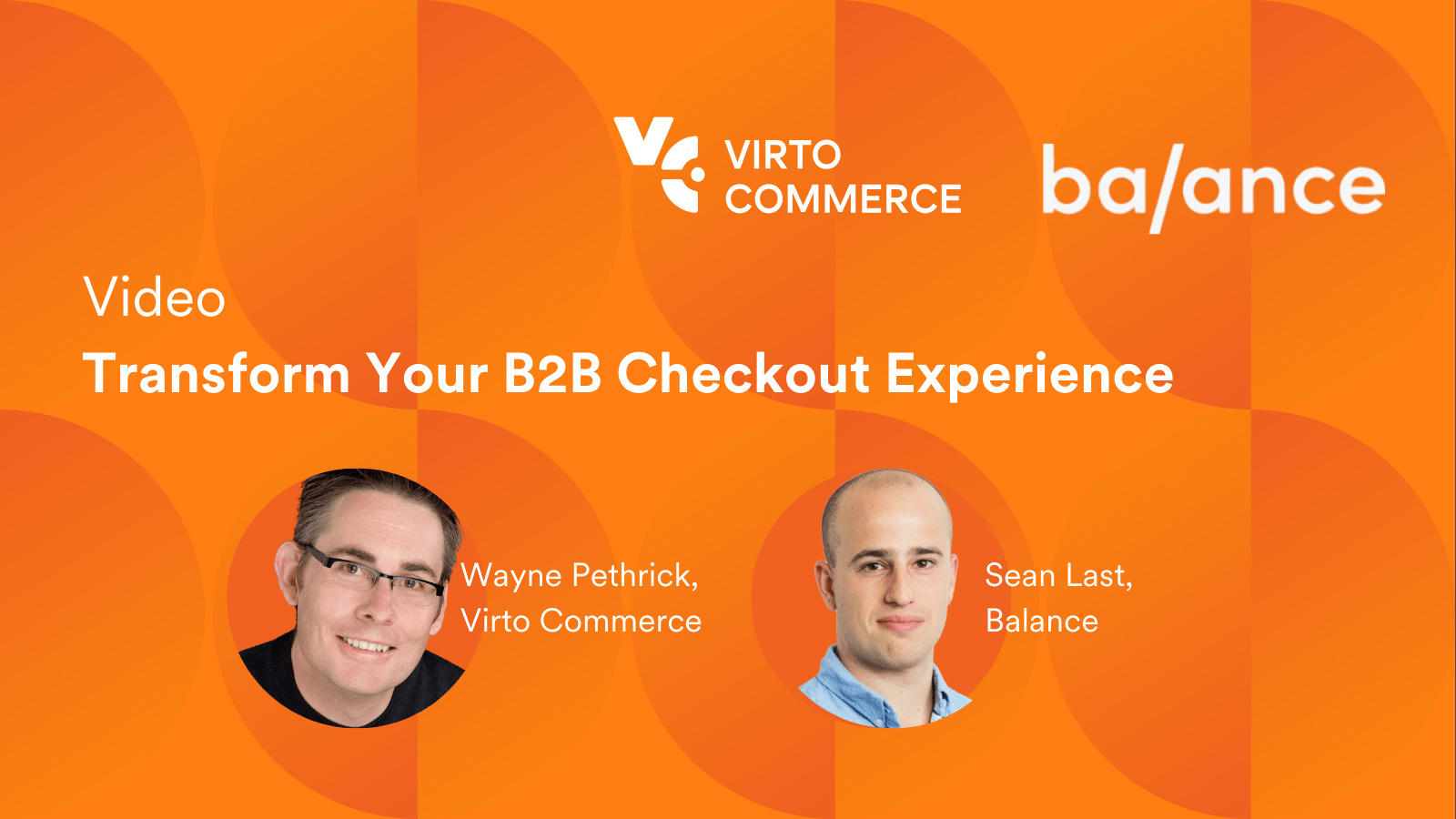 VIRTO COMMERCE

ba/ance

Video

Transform Your B2B Checkout Experience

Wayne Pethrick, Virto Commerce

Sean Last, Balance